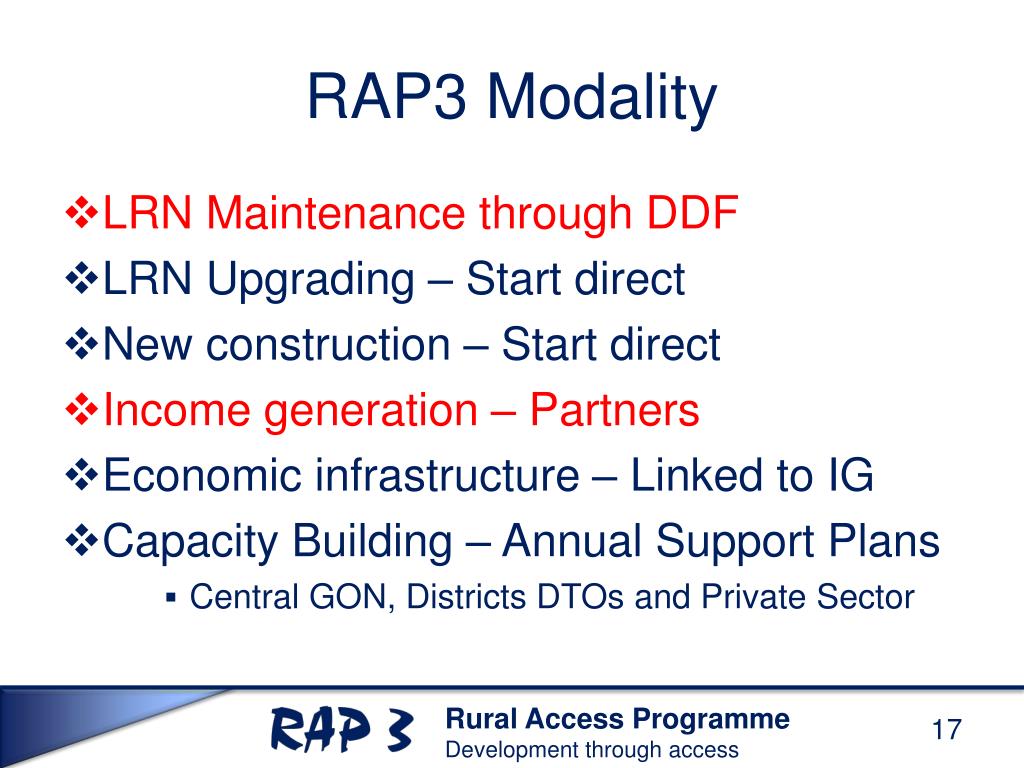 RAP3 Modality

❖LRN Maintenance through DDF
❖LRN Upgrading – Start direct
❖New construction – Start direct
❖Income generation – Partners
❖Economic infrastructure – Linked to IG
❖Capacity Building – Annual Support Plans
▪ Central GON, Districts DTOs and Private Sector

RAP 3

Rural Access Programme
Development through access

17